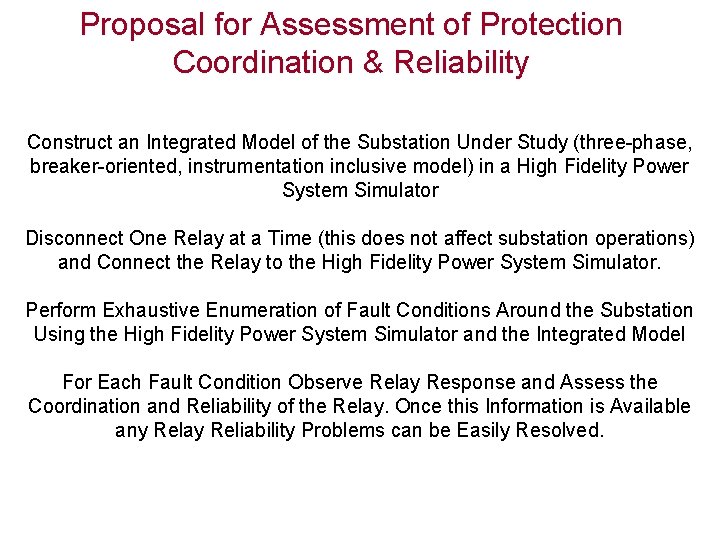 Proposal for Assessment of Protection Coordination & Reliability

Construct an Integrated Model of the Substation Under Study (three-phase, breaker-oriented, instrumentation inclusive model) in a High Fidelity Power System Simulator

Disconnect One Relay at a Time (this does not affect substation operations) and Connect the Relay to the High Fidelity Power System Simulator.

Perform Exhaustive Enumeration of Fault Conditions Around the Substation Using the High Fidelity Power System Simulator and the Integrated Model

For Each Fault Condition Observe Relay Response and Assess the Coordination and Reliability of the Relay. Once this Information is Available any Relay Reliability Problems can be Easily Resolved.